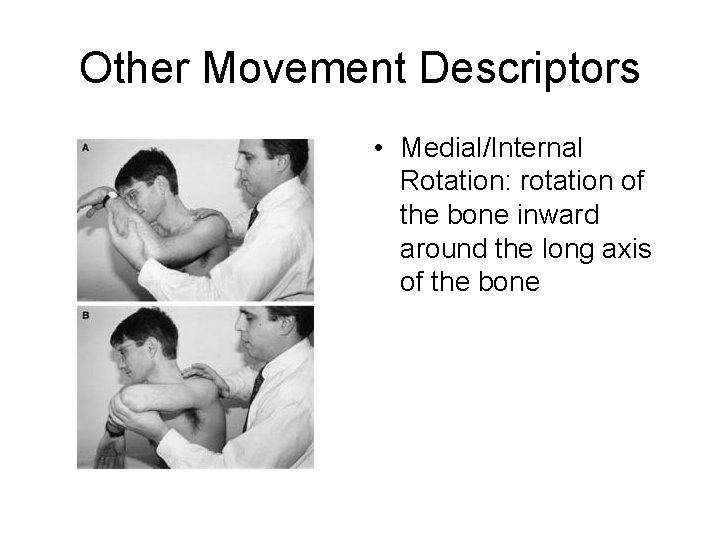 Other Movement Descriptors

A

B

• Medial/Internal Rotation: rotation of the bone inward around the long axis of the bone